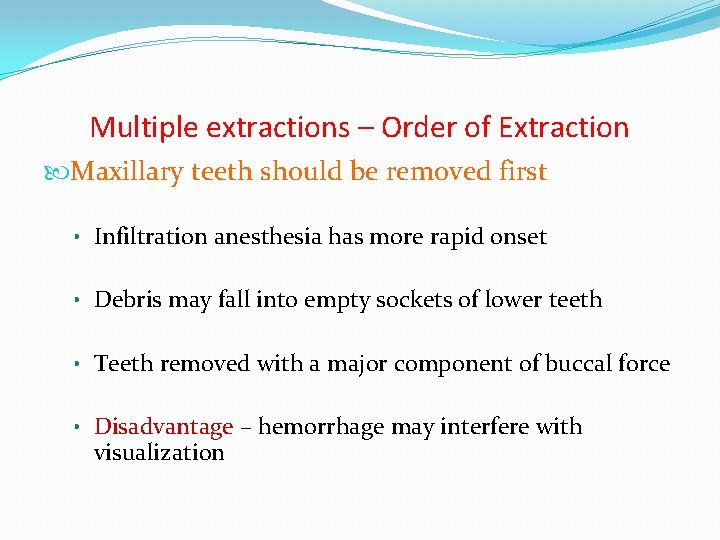 Multiple extractions – Order of Extraction

Maxillary teeth should be removed first

• Infiltration anesthesia has more rapid onset

• Debris may fall into empty sockets of lower teeth

• Teeth removed with a major component of buccal force

• Disadvantage – hemorrhage may interfere with visualization